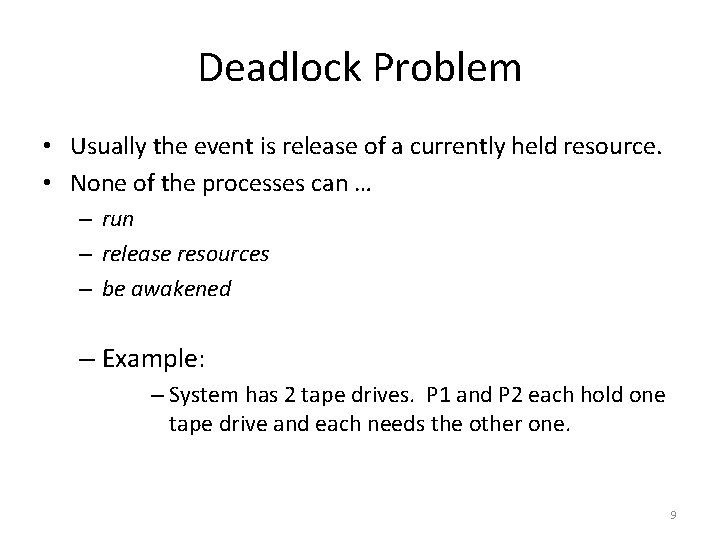 Deadlock Problem

• Usually the event is release of a currently held resource.
• None of the processes can …
– run
– release resources
– be awakened

– Example:
– System has 2 tape drives. P1 and P2 each hold one tape drive and each needs the other one.

9